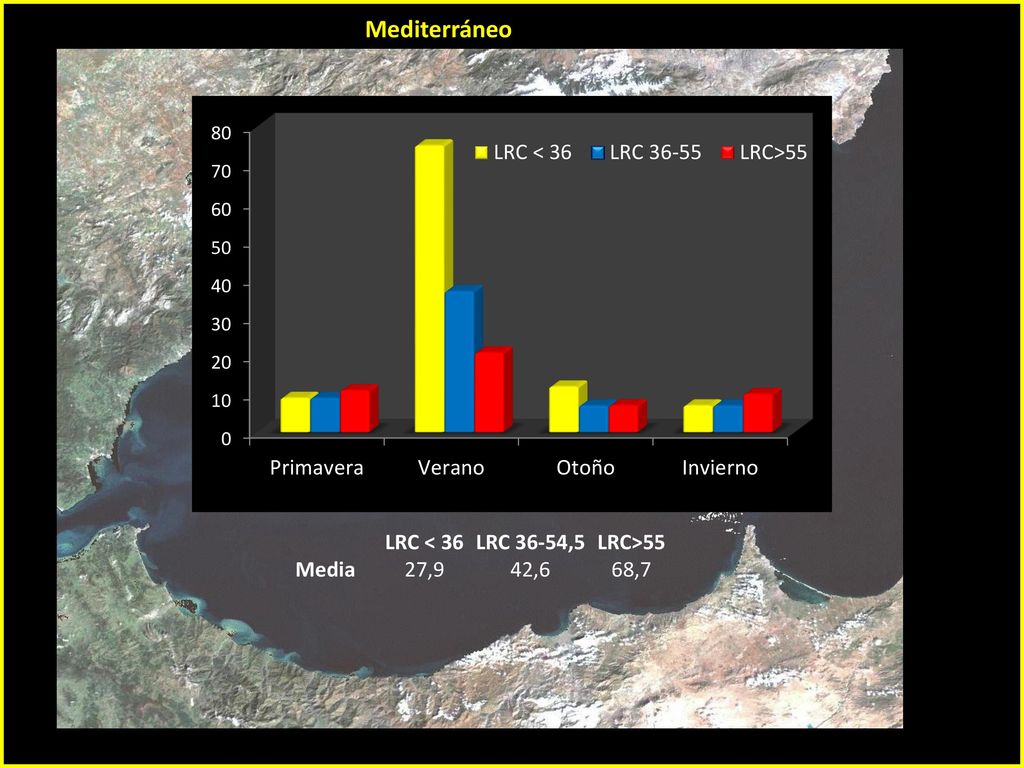 Mediterráneo

80
70
60
50
40
30
20
10
0

LRC < 36 LRC 36-55 LRC>55

Primavera Verano Otoño Invierno

| | LRC < 36 | LRC 36-54,5 | LRC>55 |
|---|---|---|---|
| Media | 27,9 | 42,6 | 68,7 |